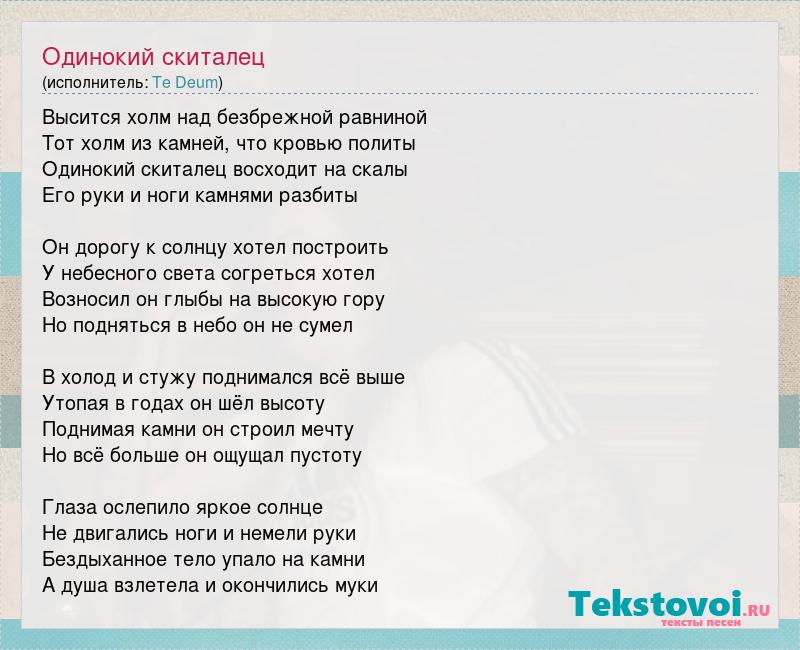 Одинокий скиталец
(исполнитель: Te Deum)

Высится холм над безбрежной равниной
Тот холм из камней, что кровью политы
Одинокий скиталец восходит на скалы
Его руки и ноги камнями разбиты

Он дорогу к солнцу хотел построить
У небесного света согреться хотел
Возносил он глыбы на высокую гору
Но подняться в небо он не сумел

В холод и стужу поднимался всё выше
Утопая в годах он шёл высоту
Поднимая камни он строил мечту
Но всё больше он ощущал пустоту

Глаза ослепило яркое солнце
Не двигались ноги и немели руки
Бездыханное тело упало на камни
А душа взлетела и окончились муки

Tekstovoi.RU
тексты песен